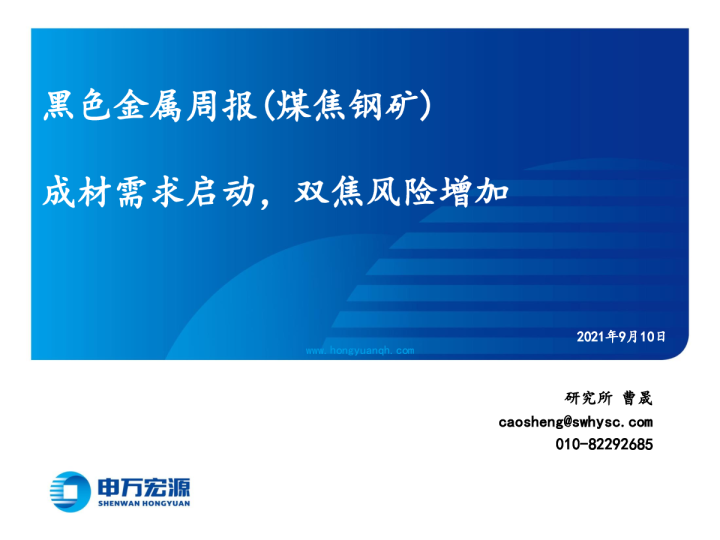 黑色金属周报(煤焦钢矿)

成材需求启动，双焦风险增加

2021年9月10日

www.hongyuanqh.com

研究所 曹晟
caosheng@swhysc.com
010-82292685

申万宏源
SHENWAN HONGYUAN